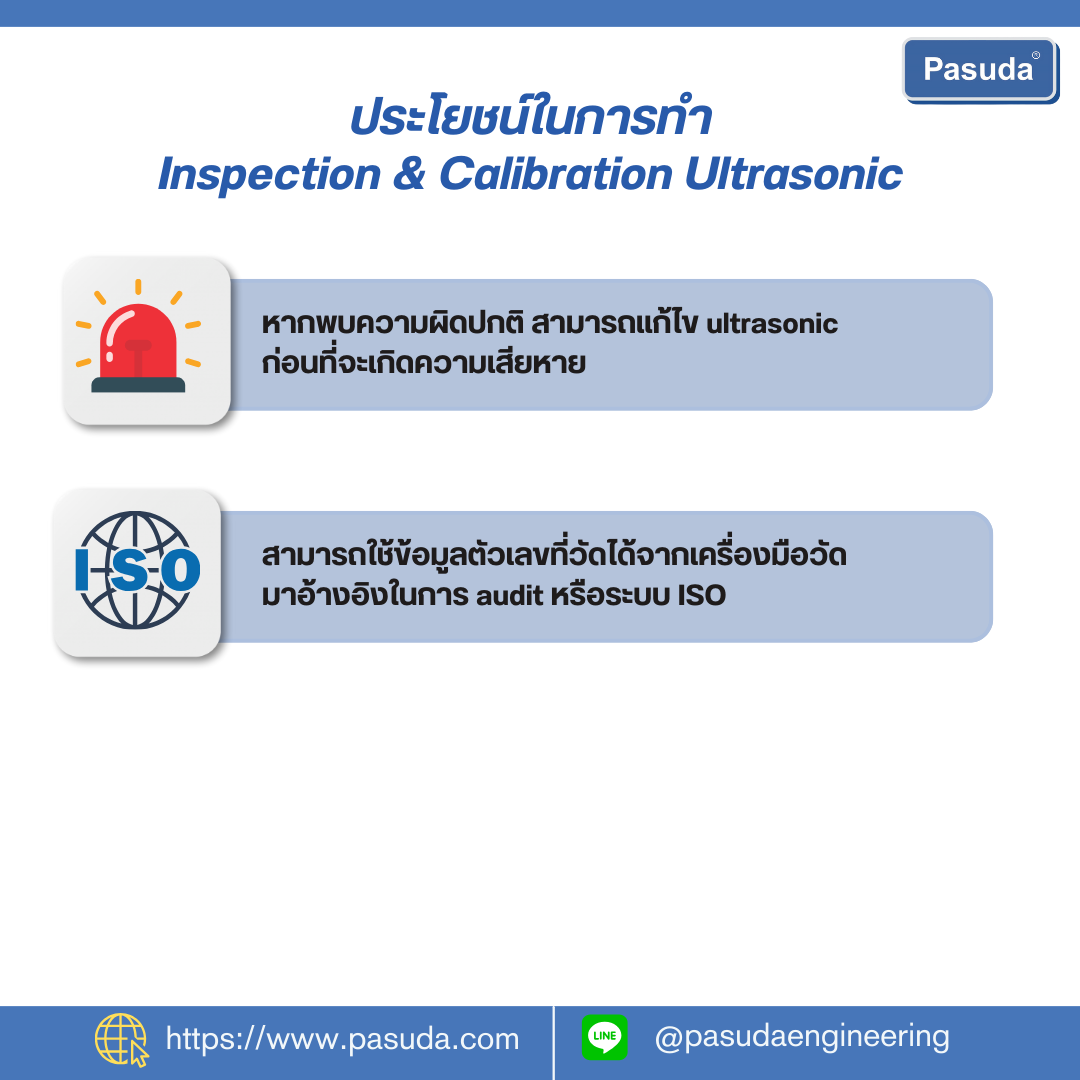 Pasuda®

ประโยชน์ในการทำ
Inspection & Calibration Ultrasonic

หากพบความผิดปกติ สามารถแก้ไข ultrasonic ก่อนที่จะเกิดความเสียหาย

ISO

สามารถใช้ข้อมูลตัวเลขที่วัดได้จากเครื่องมือวัด มาอ้างอิงในการ audit หรือระบบ ISO

https://www.pasuda.com

LINE

@pasudaengineering